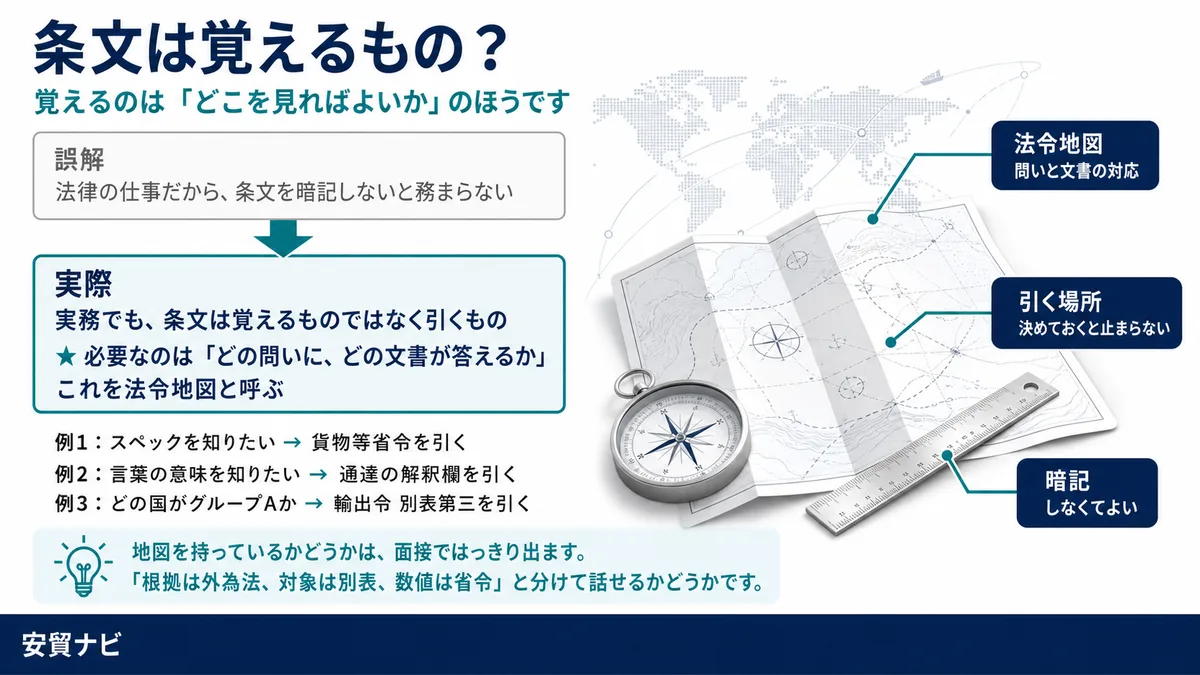 条文は覚えるもの？

覚えるのは「どこを見ればよいか」のほうです

誤解
法律の仕事だから、条文を暗記しないと務まらない

実際
実務でも、条文は覚えるものではなく引くもの
★ 必要なのは「どの問いに、どの文書が答えるか」
これを法令地図と呼ぶ

例1：スペックを知りたい → 貨物等省令を引く
例2：言葉の意味を知りたい → 通達の解釈欄を引く
例3：どの国がグループAか → 輸出令 別表第三を引く

地図を持っているかどうかは、面接ではっきり出ます。
「根拠は外為法、対象は別表、数値は省令」と分けて話せるかどうかです。

法令地図
問いと文書の対応

引く場所
決めておくと止まらない

暗記
しなくてよい

安貿ナビ